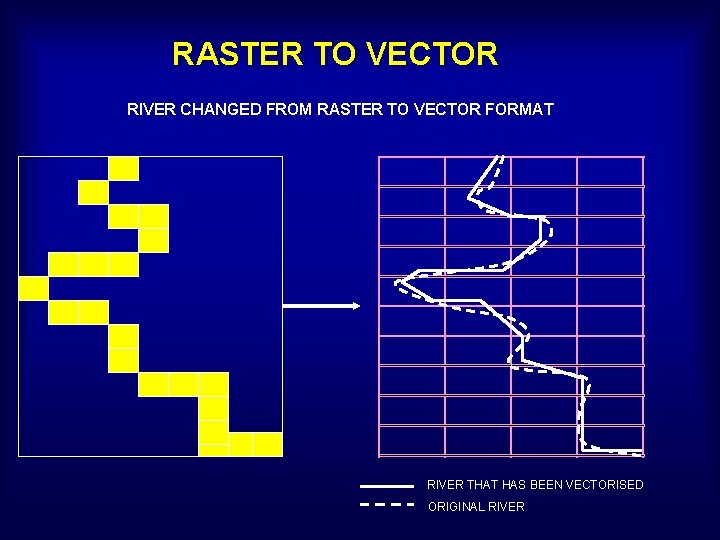 RASTER TO VECTOR

RIVER CHANGED FROM RASTER TO VECTOR FORMAT

RIVER THAT HAS BEEN VECTORISED

ORIGINAL RIVER